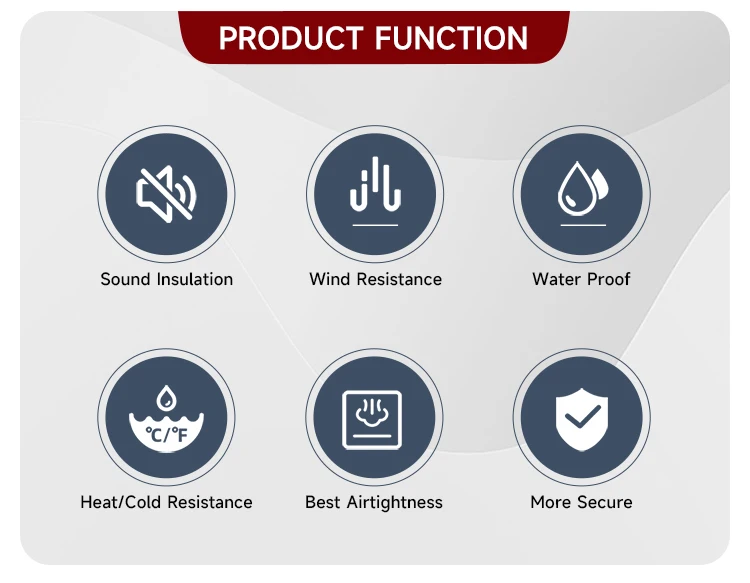 PRODUCT FUNCTION

Sound Insulation

Wind Resistance

Water Proof

℃/℉

Heat/Cold Resistance

Best Airtightness

More Secure